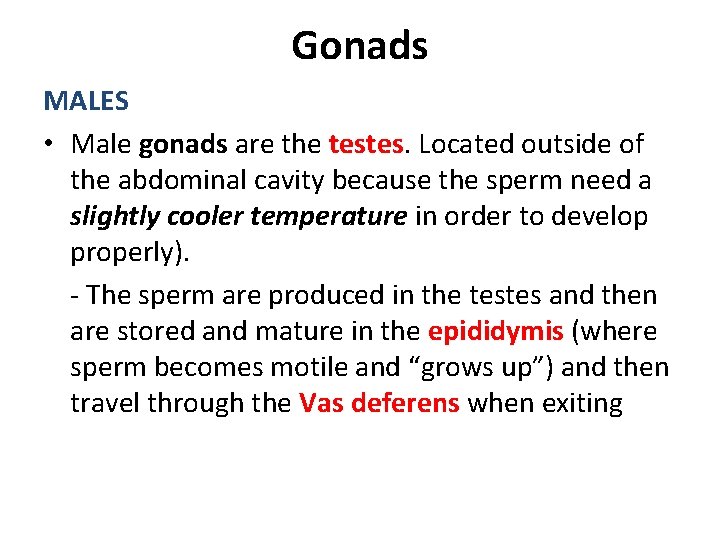 Gonads

MALES

• Male gonads are the testes. Located outside of the abdominal cavity because the sperm need a slightly cooler temperature in order to develop properly).

- The sperm are produced in the testes and then are stored and mature in the epididymis (where sperm becomes motile and “grows up”) and then travel through the Vas deferens when exiting